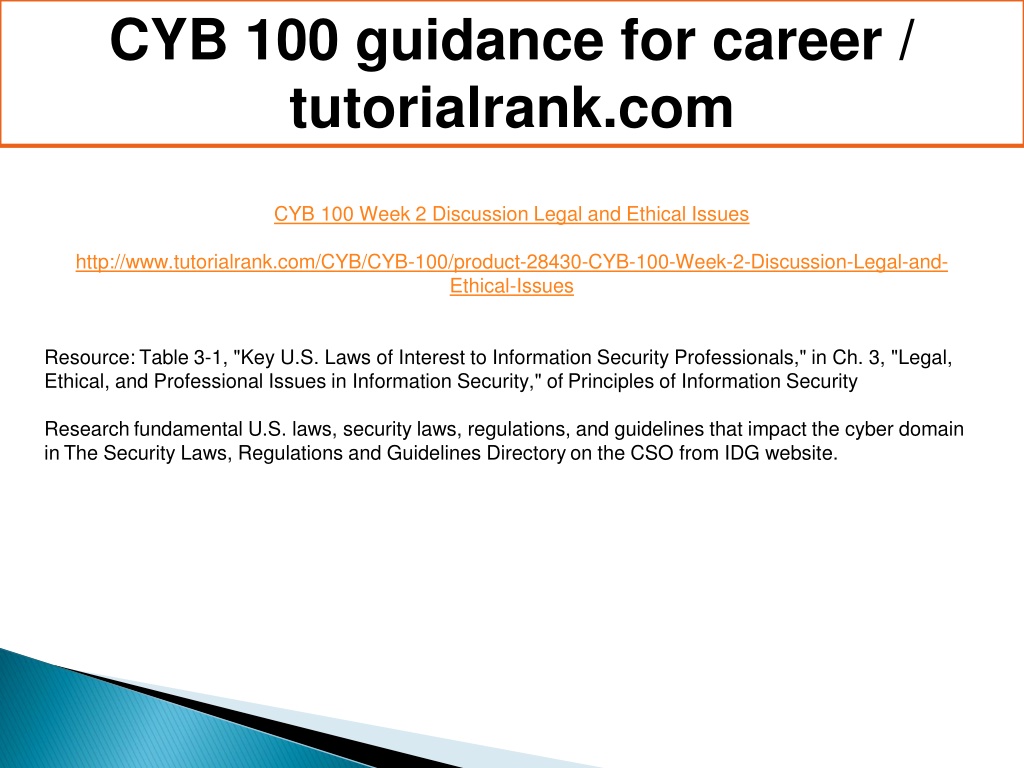 CYB 100 guidance for career / tutorialrank.com

CYB 100 Week 2 Discussion Legal and Ethical Issues

http://www.tutorialrank.com/CYB/CYB-100/product-28430-CYB-100-Week-2-Discussion-Legal-and-Ethical-Issues

Resource: Table 3-1, "Key U.S. Laws of Interest to Information Security Professionals," in Ch. 3, "Legal, Ethical, and Professional Issues in Information Security," of Principles of Information Security

Research fundamental U.S. laws, security laws, regulations, and guidelines that impact the cyber domain in The Security Laws, Regulations and Guidelines Directory on the CSO from IDG website.